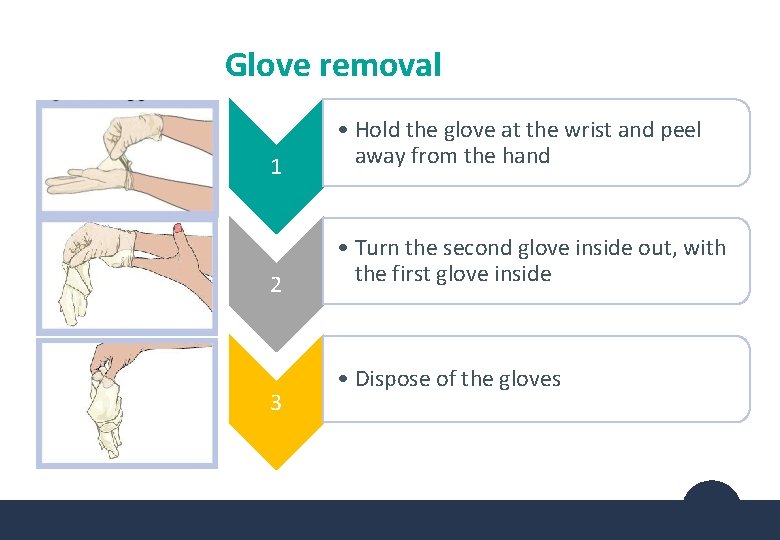 Glove removal

1

• Hold the glove at the wrist and peel away from the hand

2

• Turn the second glove inside out, with the first glove inside

3

• Dispose of the gloves